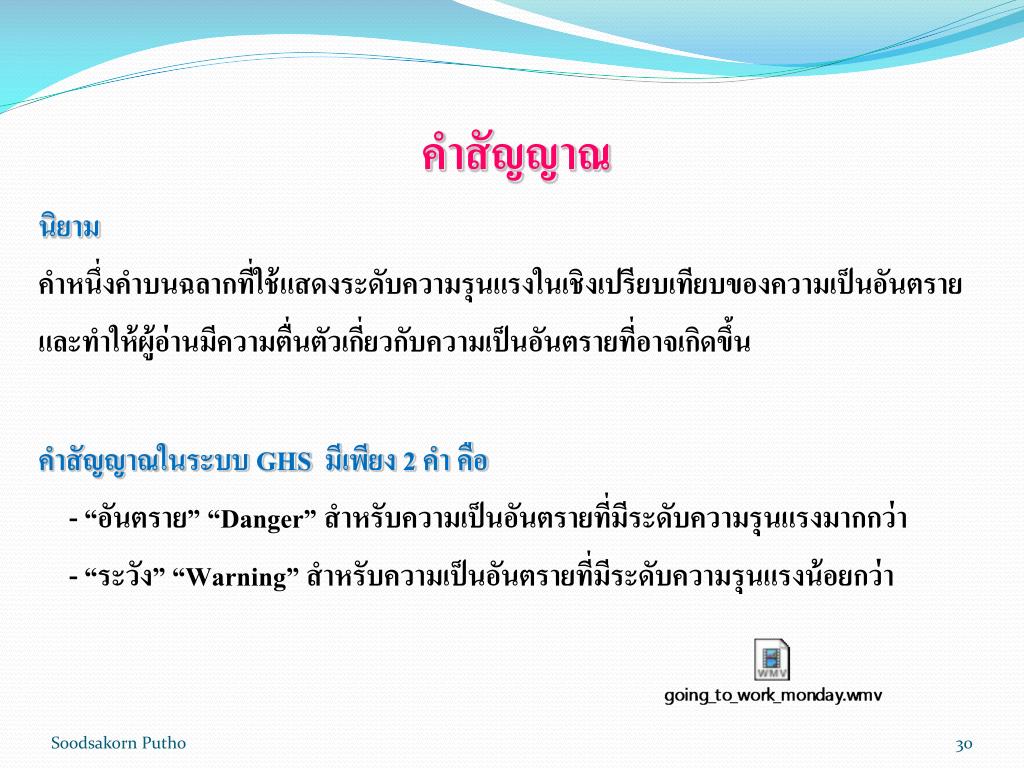 คำสัญญาณ

นิยาม

คำหนึ่งคำบนฉลากที่ใช้แสดงระดับความรุนแรงในเชิงเปรียบเทียบของความเป็นอันตราย และทำให้ผู้อ่านมีความตื่นตัวเกี่ยวกับความเป็นอันตรายที่อาจเกิดขึ้น

คำสัญญาณในระบบ GHS มีเพียง 2 คำ คือ

- “อันตราย” “Danger” สำหรับความเป็นอันตรายที่มีระดับความรุนแรงมากกว่า

- “ระวัง” “Warning” สำหรับความเป็นอันตรายที่มีระดับความรุนแรงน้อยกว่า

WMV

going_to_work_monday.wmv

Soodsakorn Putho

30